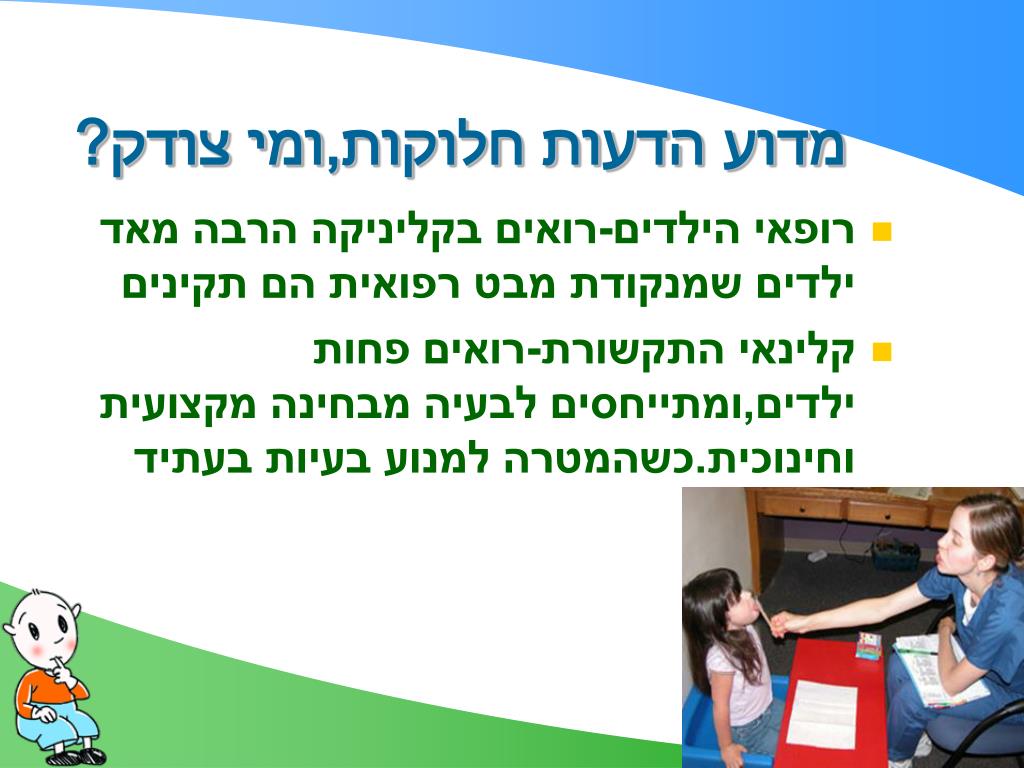 מדוע הדעות חלוקות,ומי צודק?

רופאי הילדים-רואים בקליניקה הרבה מאד ילדים שמנקודת מבט רפואית הם תקינים

קלינאי התקשורת-רואים פחות ילדים,ומתייחסים לבעיה מבחינה מקצועית וחינוכית.כשהמטרה למנוע בעיות בעתיד